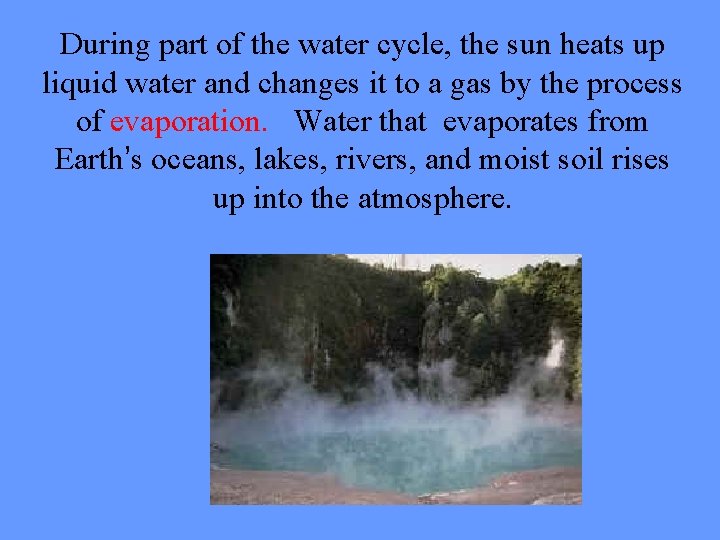 During part of the water cycle, the sun heats up liquid water and changes it to a gas by the process of evaporation. Water that evaporates from Earth's oceans, lakes, rivers, and moist soil rises up into the atmosphere.